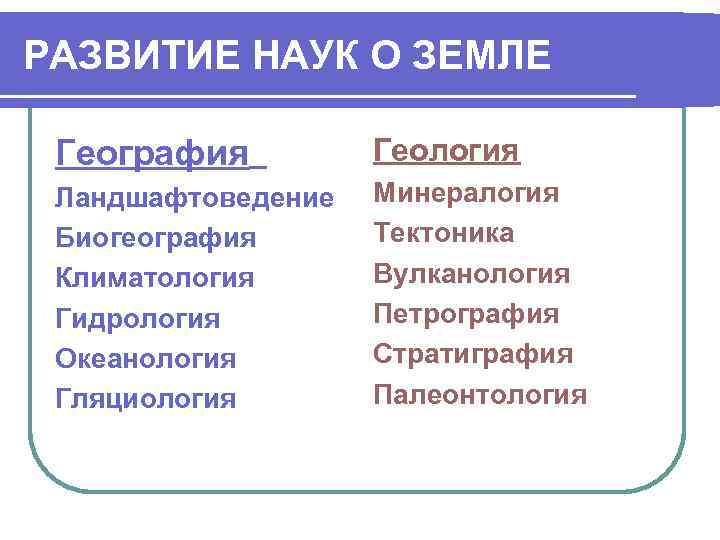 РАЗВИТИЕ НАУК О ЗЕМЛЕ

География
Ландшафтоведение
Биогеография
Климатология
Гидрология
Океанология
Гляциология

Геология
Минералогия
Тектоника
Вулканология
Петрография
Стратиграфия
Палеонтология